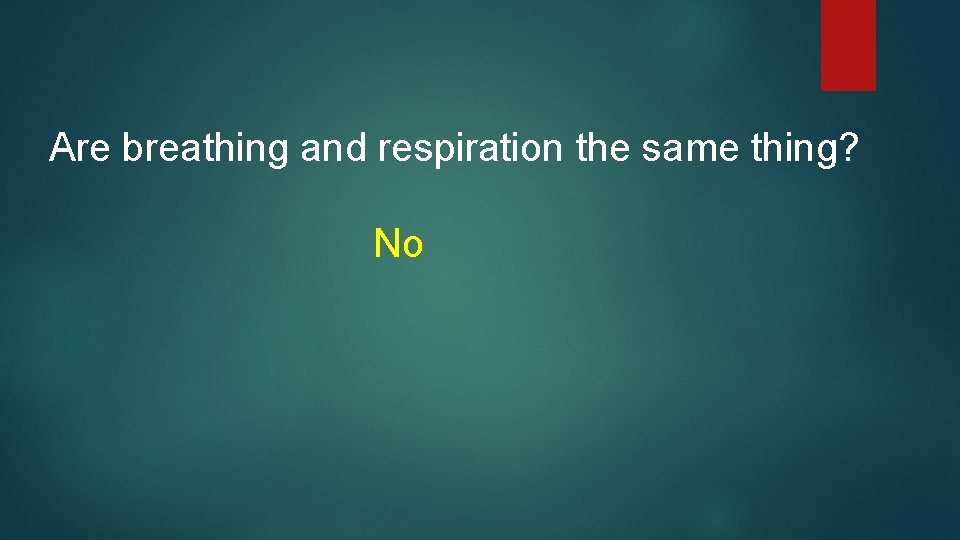 Are breathing and respiration the same thing?

No